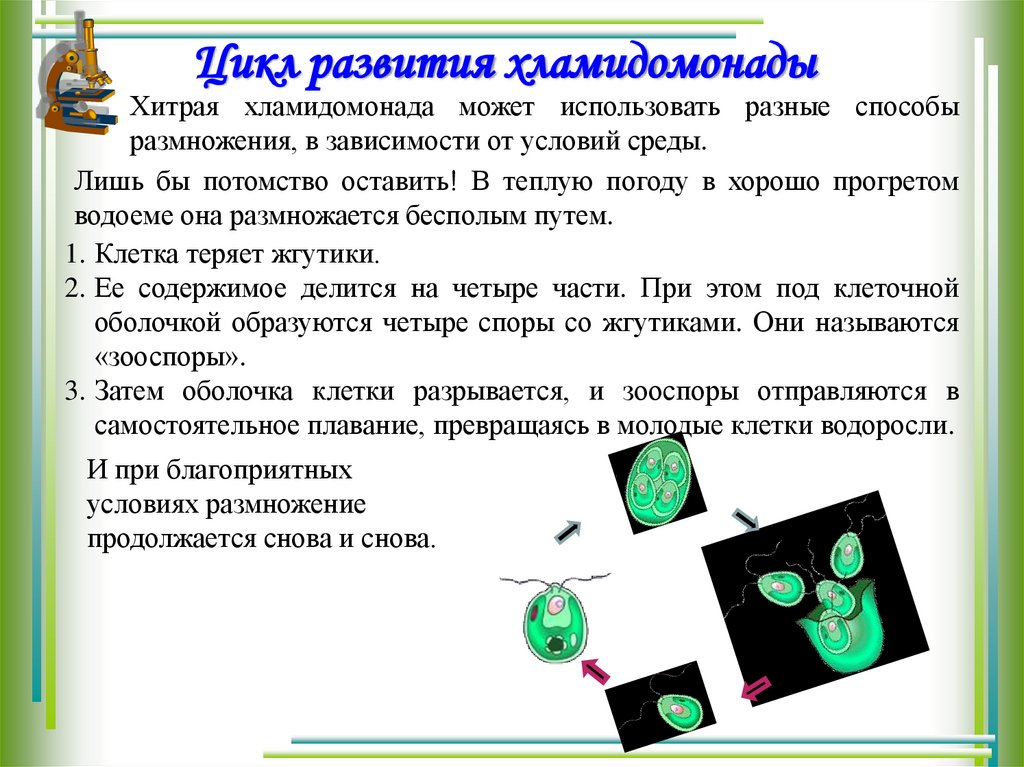 Цикл развития хламидомонады

Хитрая хламидомонада может использовать разные способы размножения, в зависимости от условий среды.

Лишь бы потомство оставить! В теплую погоду в хорошо прогретом водоеме она размножается бесполым путем.

1. Клетка теряет жгутики.
2. Ее содержимое делится на четыре части. При этом под клеточной оболочкой образуются четыре споры со жгутиками. Они называются «зооспоры».
3. Затем оболочка клетки разрывается, и зооспоры отправляются в самостоятельное плавание, превращаясь в молодые клетки водоросли.

И при благоприятных условиях размножение продолжается снова и снова.